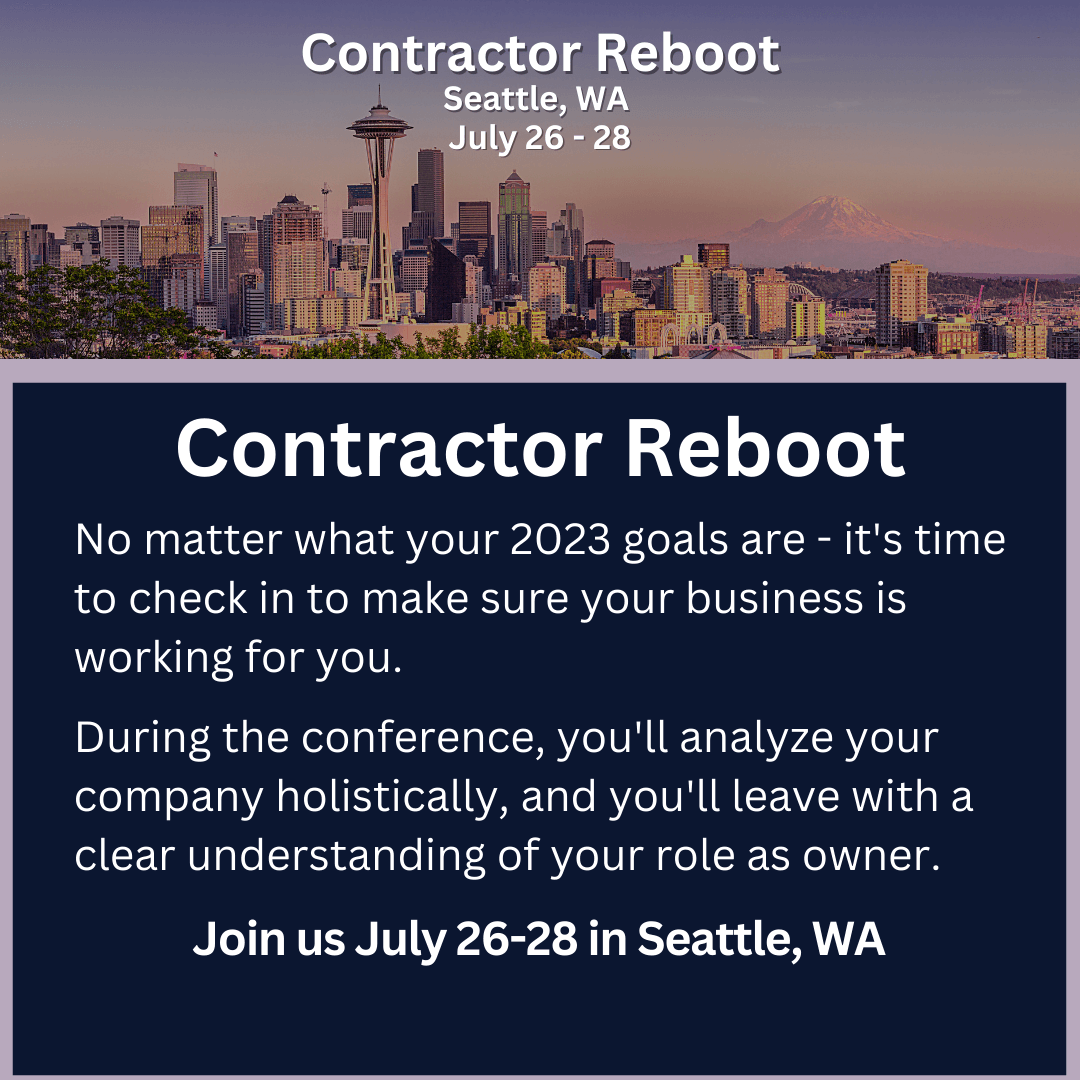 Contractor Reboot
Seattle, WA
July 26 - 28

Contractor Reboot

No matter what your 2023 goals are - it's time to check in to make sure your business is working for you.

During the conference, you'll analyze your company holistically, and you'll leave with a clear understanding of your role as owner.

Join us July 26-28 in Seattle, WA